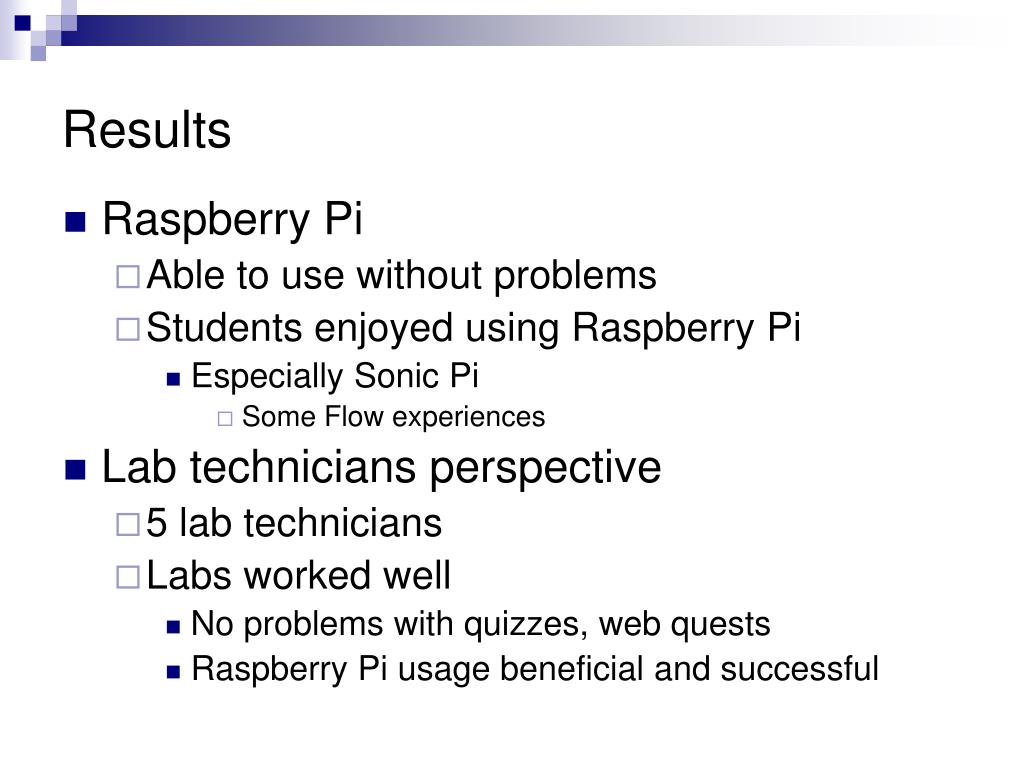 Results

Raspberry Pi

Able to use without problems

Students enjoyed using Raspberry Pi

Especially Sonic Pi

Some Flow experiences

Lab technicians perspective

5 lab technicians

Labs worked well

No problems with quizzes, web quests

Raspberry Pi usage beneficial and successful